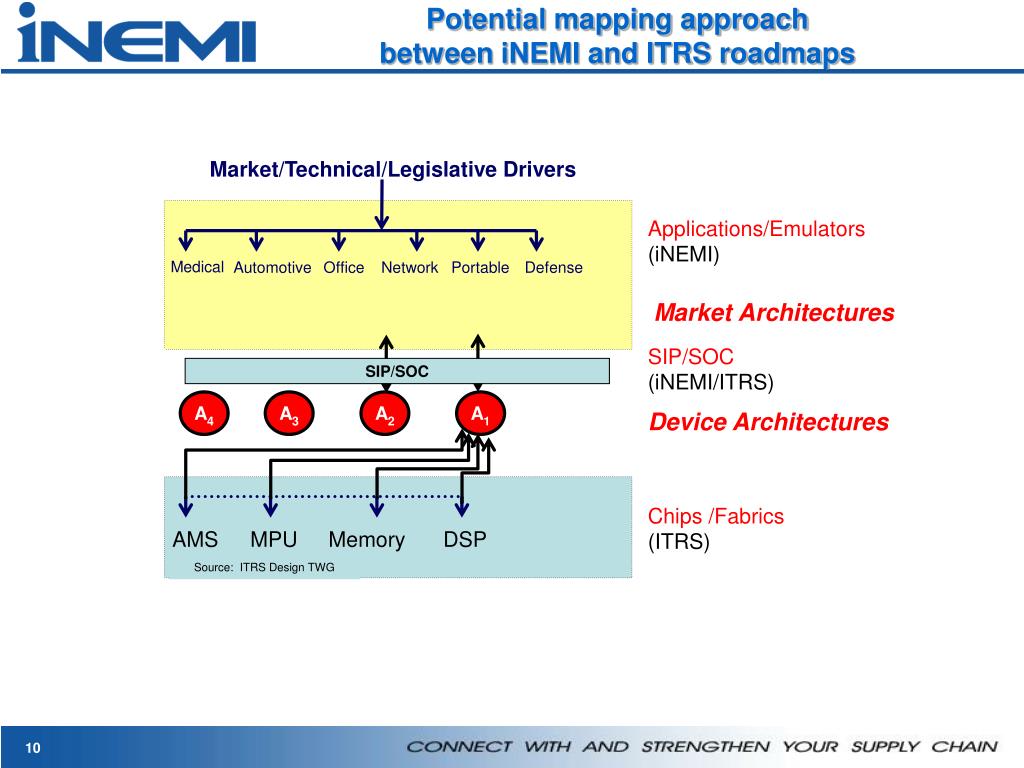 iNEMI

Potential mapping approach between iNEMI and ITRS roadmaps

Market/Technical/Legislative Drivers

Medical Automotive Office Network Portable Defense

SIP/SOC

$A_4$ $A_3$ $A_2$ $A_1$

AMS MPU Memory DSP

Source: ITRS Design TWG

Applications/Emulators
(iNEMI)

Market Architectures

SIP/SOC
(iNEMI/ITRS)

Device Architectures

Chips /Fabrics
(ITRS)

10

CONNECT WITH AND STRENGTHEN YOUR SUPPLY CHAIN